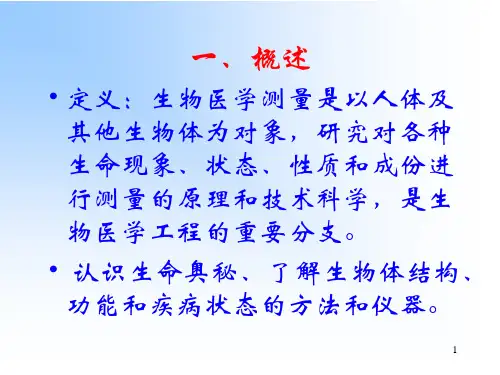 一、概述

• 定义：生物医学测量是以人体及其他生物体为对象，研究对各种生命现象、状态、性质和成份进行测量的原理和技术科学，是生物医学工程的重要分支。

• 认识生命奥秘、了解生物体结构、功能和疾病状态的方法和仪器。

1